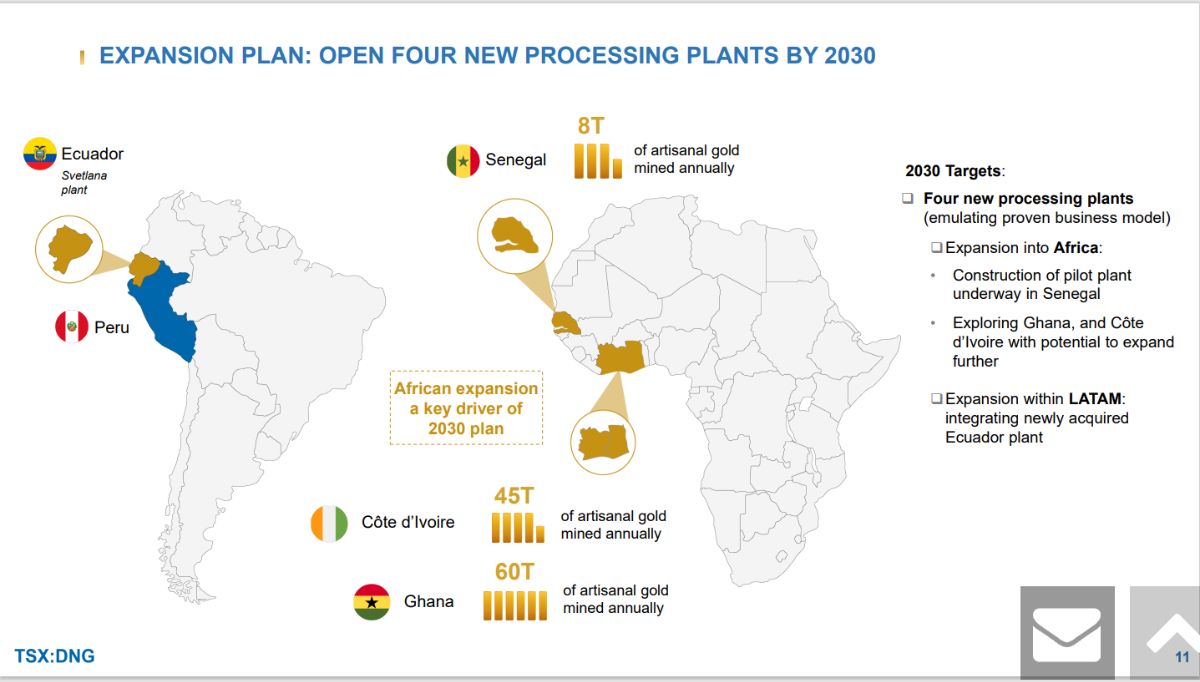 EXPANSION PLAN: OPEN FOUR NEW PROCESSING PLANTS BY 2030

Ecuador
Svetlana plant

Peru

Senegal

8T
of artisanal gold mined annually

African expansion a key driver of 2030 plan

Côte d'Ivoire

45T
of artisanal gold mined annually

Ghana

60T
of artisanal gold mined annually

2030 Targets:

☐ Four new processing plants (emulating proven business model)

☐ Expansion into Africa:

• Construction of pilot plant underway in Senegal

• Exploring Ghana, and Côte d'Ivoire with potential to expand further

☐ Expansion within LATAM: integrating newly acquired Ecuador plant

TSX:DNG

11